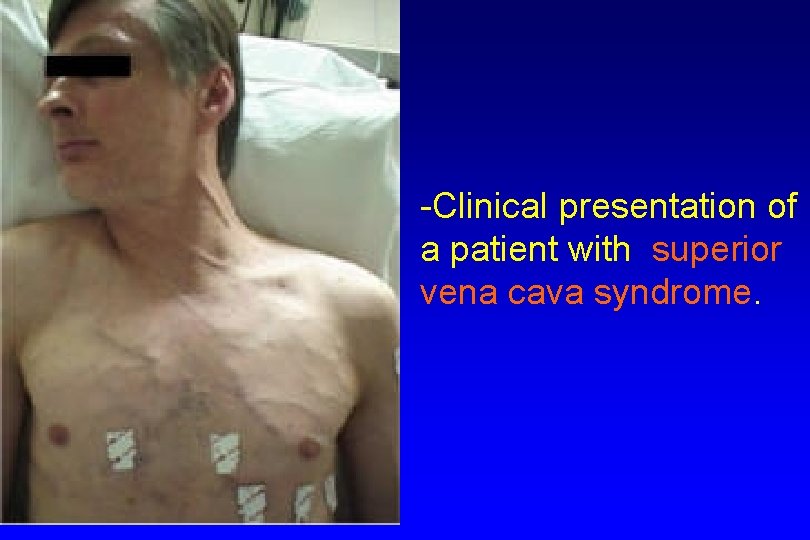 -Clinical presentation of a patient with superior vena cava syndrome.